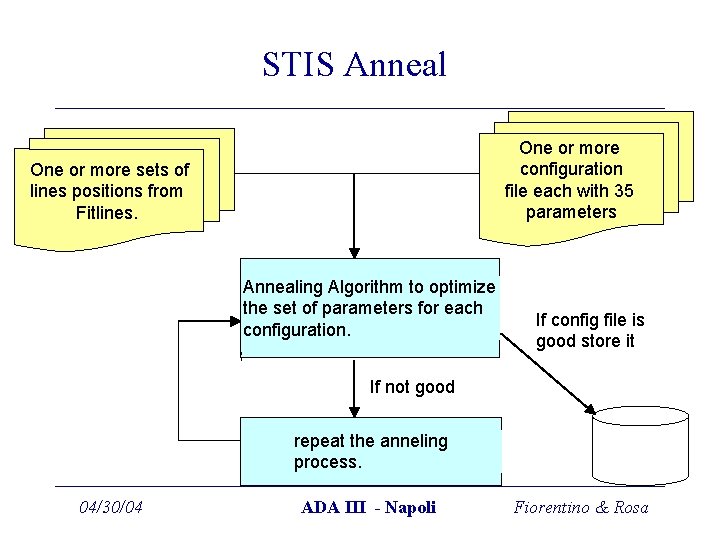 STIS Anneal

One or more sets of lines positions from Fitlines.

One or more configuration file each with 35 parameters

Annealing Algorithm to optimize the set of parameters for each configuration.

If config file is good store it

If not good

repeat the anneling process.

04/30/04

ADA III - Napoli

Fiorentino & Rosa